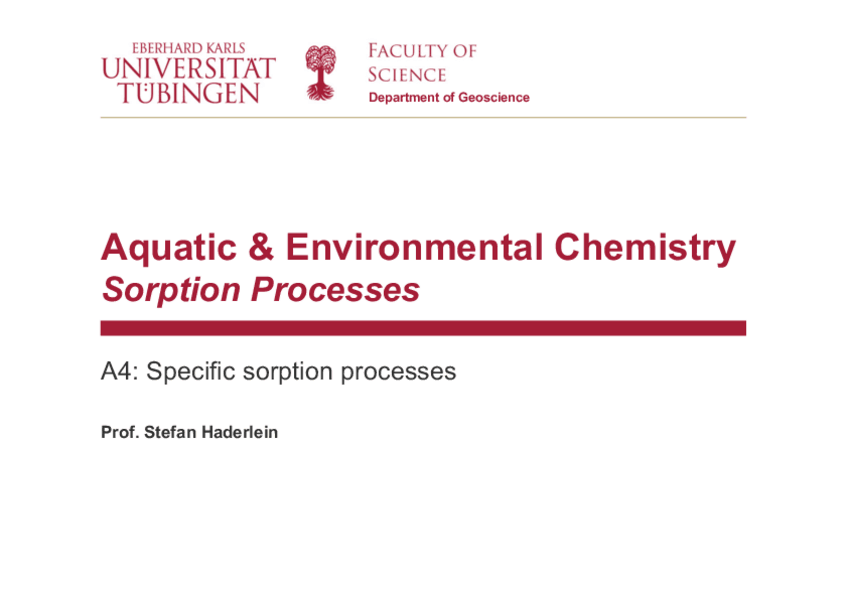 EBERHARD KARLS
UNIVERSITÄT
TÜBINGEN

FACULTY OF
SCIENCE
Department of Geoscience

Aquatic & Environmental Chemistry
Sorption Processes

A4: Specific sorption processes

Prof. Stefan Haderlein